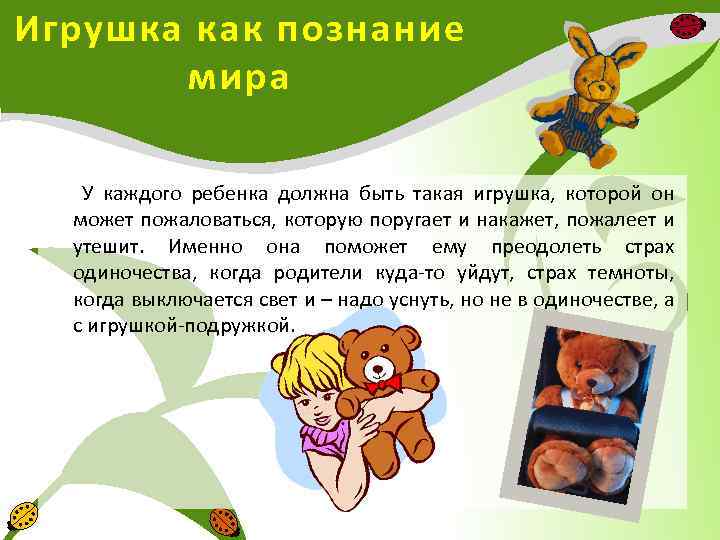 Игрушка как познание мира

У каждого ребенка должна быть такая игрушка, которой он может пожаловаться, которую поругает и накажет, пожалеет и утешит. Именно она поможет ему преодолеть страх одиночества, когда родители куда-то уйдут, страх темноты, когда выключается свет и – надо уснуть, но не в одиночестве, а с игрушкой-подружкой.